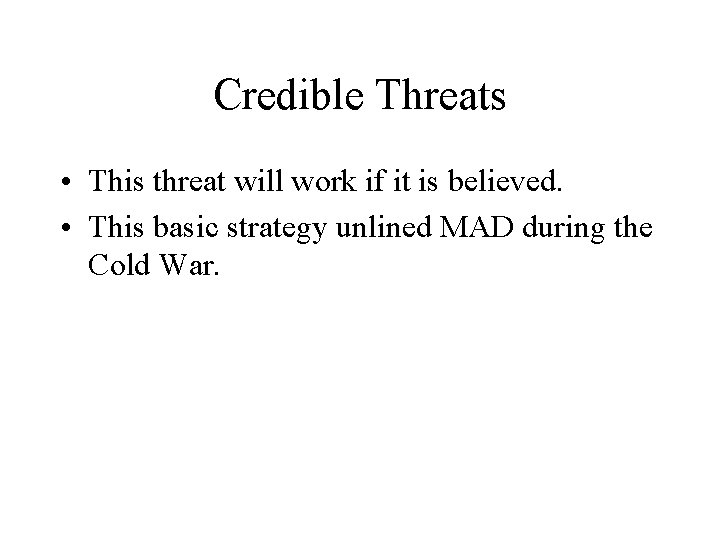 Credible Threats

• This threat will work if it is believed.
• This basic strategy unlined MAD during the Cold War.